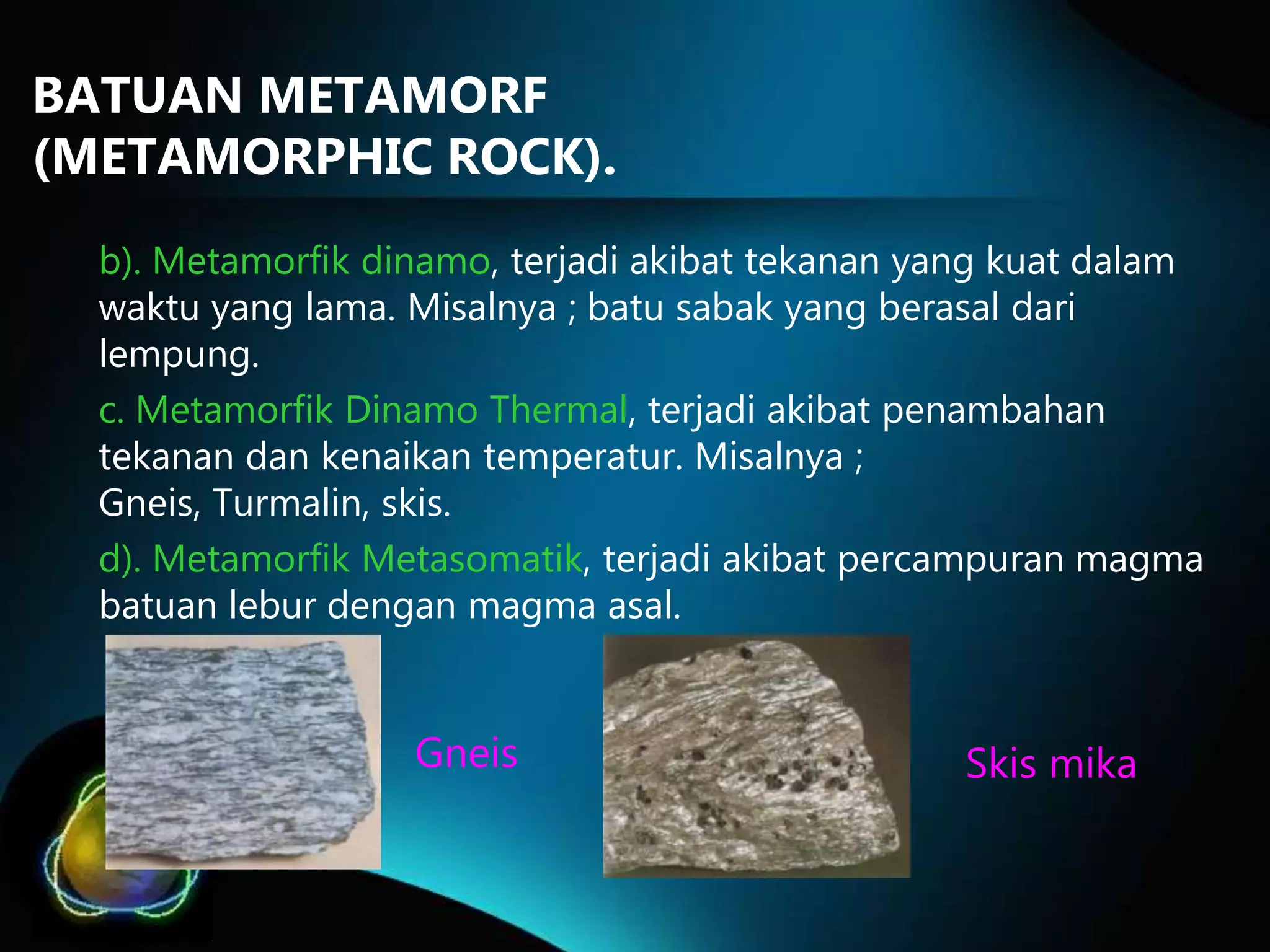 BATUAN METAMORF (METAMORPHIC ROCK).

b). Metamorfik dinamo, terjadi akibat tekanan yang kuat dalam waktu yang lama. Misalnya ; batu sabak yang berasal dari lempung.

c. Metamorfik Dinamo Thermal, terjadi akibat penambahan tekanan dan kenaikan temperatur. Misalnya ; Gneis, Turmalin, skis.

d). Metamorfik Metasomatik, terjadi akibat percampuran magma batuan lebur dengan magma asal.

Gneis

Skis mika